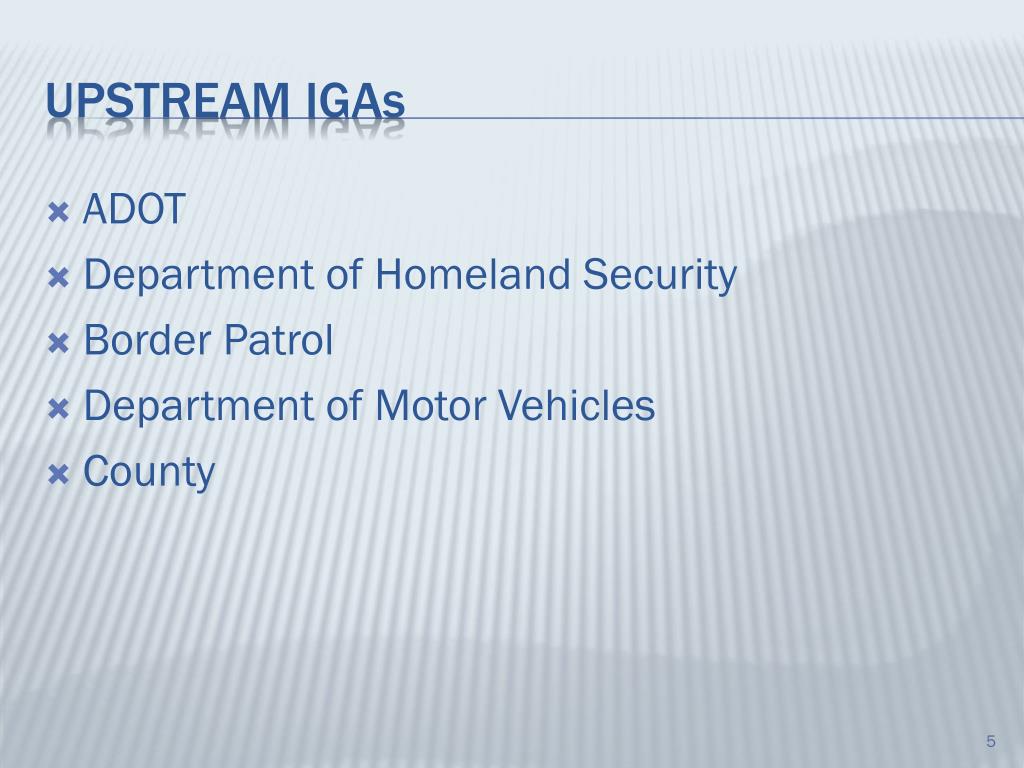 UPSTREAM IGAs

ADOT
Department of Homeland Security
Border Patrol
Department of Motor Vehicles
County

5